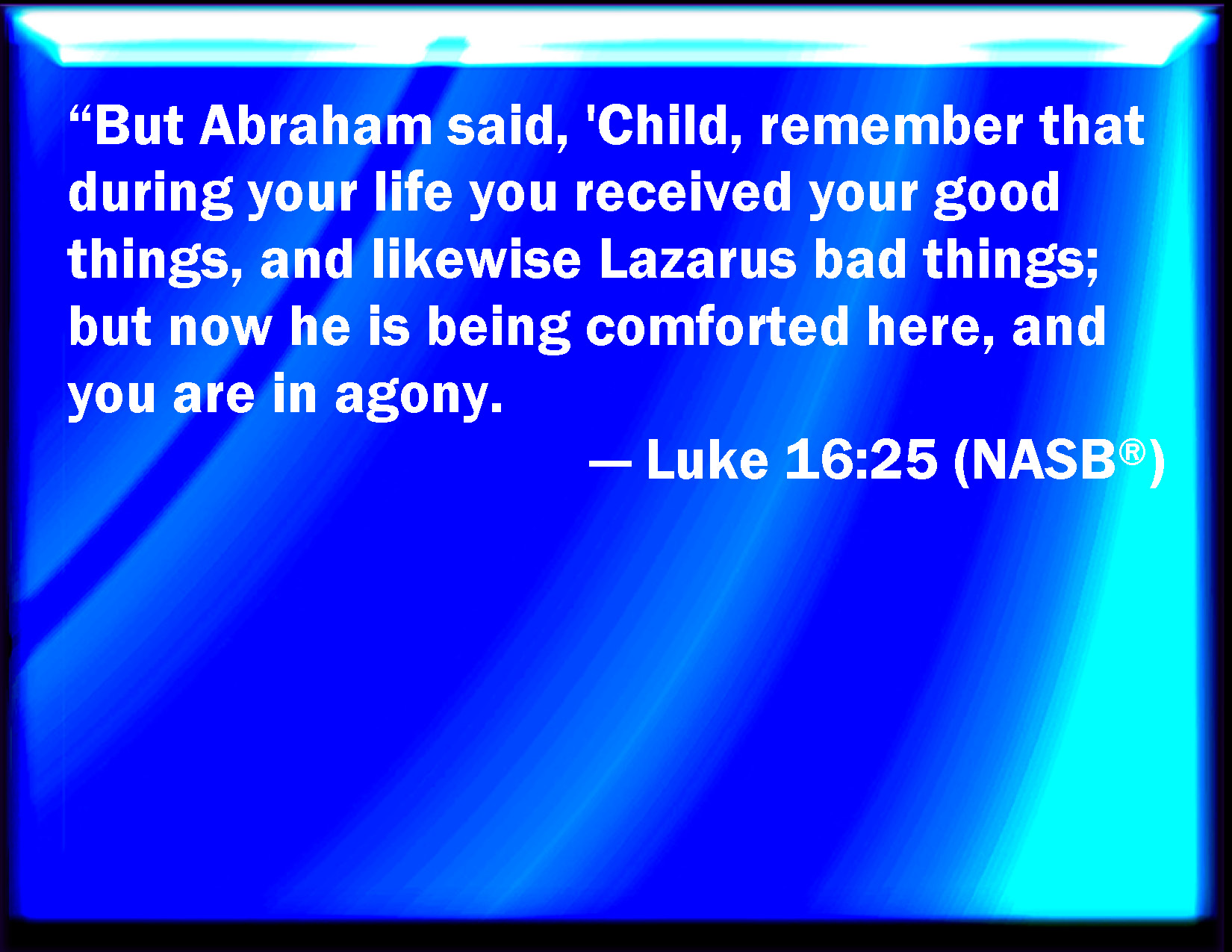 “But Abraham said, 'Child, remember that during your life you received your good things, and likewise Lazarus bad things; but now he is being comforted here, and you are in agony.

— Luke 16:25 (NASB®)